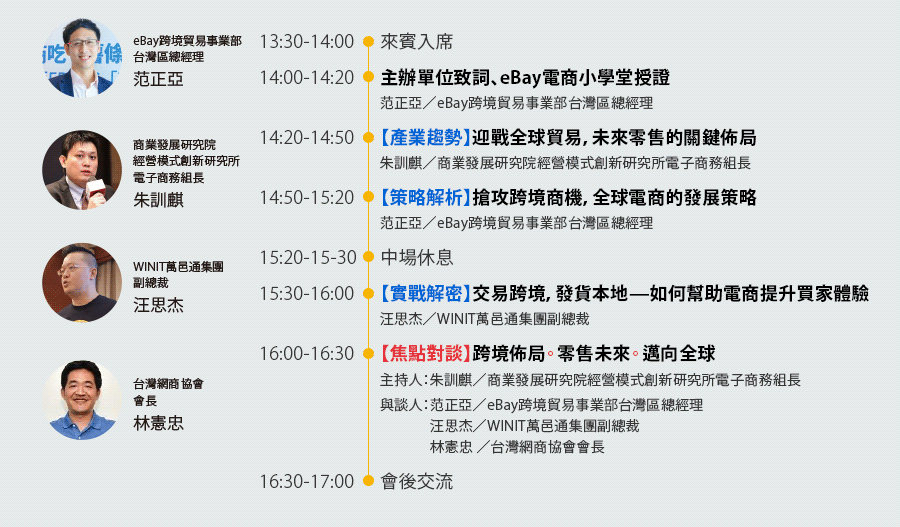 eBay跨境貿易事業部
台灣區總經理
范正亞

商業發展研究院
經營模式創新研究所
電子商務組長
朱訓麒

WINIT萬邑通集團
副總裁
汪思杰

台灣網商 協會
會長
林憲忠

13:30-14:00 來賓入席

14:00-14:20 主辦單位致詞、eBay電商小學堂授證
范正亞／eBay跨境貿易事業部台灣區總經理

14:20-14:50 【產業趨勢】迎戰全球貿易, 未來零售的關鍵佈局
朱訓麒／商業發展研究院經營模式創新研究所電子商務組長

14:50-15:20 【策略解析】搶攻跨境商機, 全球電商的發展策略
范正亞／eBay跨境貿易事業部台灣區總經理

15:20-15-30 中場休息

15:30-16:00 【實戰解密】交易跨境, 發貨本地—如何幫助電商提升買家體驗
汪思杰／WINIT萬邑通集團副總裁

16:00-16:30 【焦點對談】跨境佈局。零售未來。邁向全球
主持人：朱訓麒／商業發展研究院經營模式創新研究所電子商務組長
與談人：范正亞／eBay跨境貿易事業部台灣區總經理
汪思杰／WINIT萬邑通集團副總裁
林憲忠 ／台灣網商協會會長

16:30-17:00 會後交流